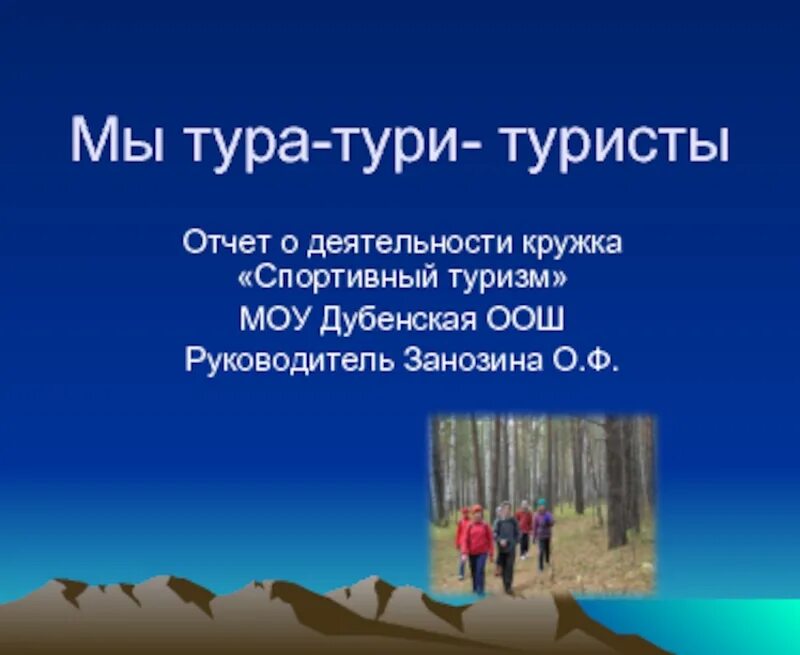 Мы тура-тури- туристы

Отчет о деятельности кружка «Спортивный туризм»
МОУ Дубенская ООШ
Руководитель Занозина О.Ф.